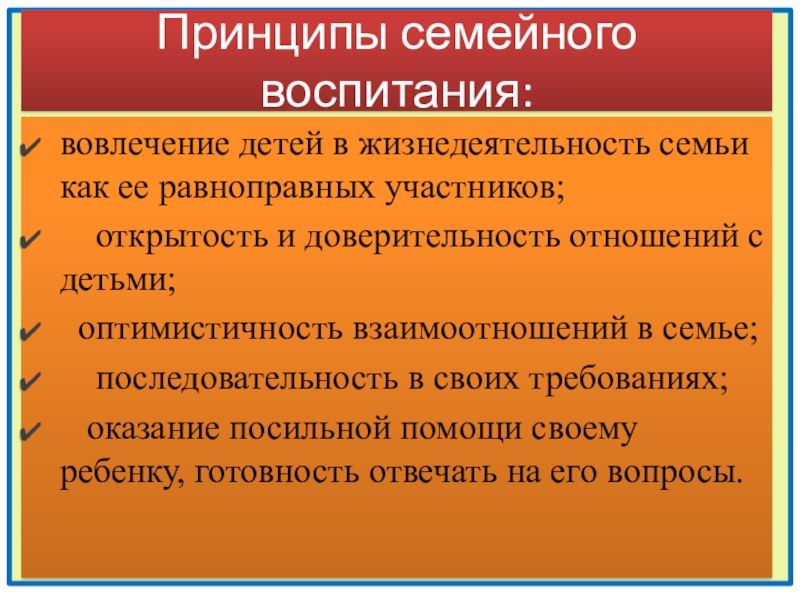 Принципы семейного воспитания:

✔ вовлечение детей в жизнедеятельность семьи как ее равноправных участников;

✔ открытость и доверительность отношений с детьми;

✔ оптимистичность взаимоотношений в семье;

✔ последовательность в своих требованиях;

✔ оказание посильной помощи своему ребенку, готовность отвечать на его вопросы.